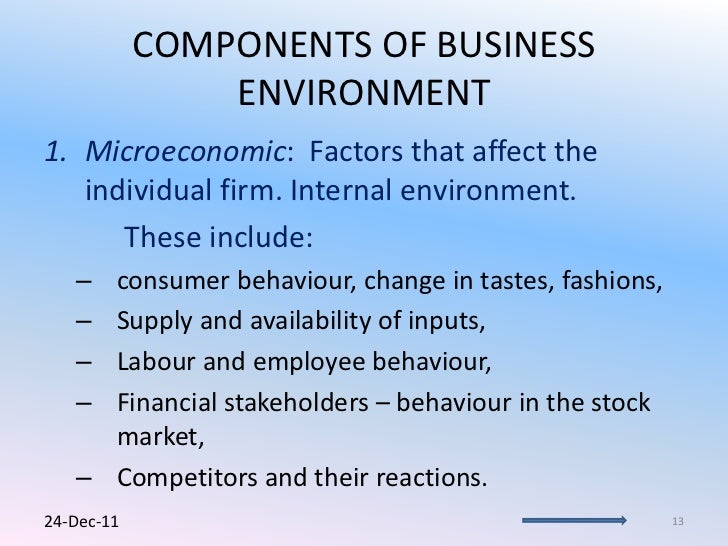 COMPONENTS OF BUSINESS ENVIRONMENT

1. Microeconomic: Factors that affect the individual firm. Internal environment.

These include:

– consumer behaviour, change in tastes, fashions,
– Supply and availability of inputs,
– Labour and employee behaviour,
– Financial stakeholders – behaviour in the stock market,
– Competitors and their reactions.

24-Dec-11

13